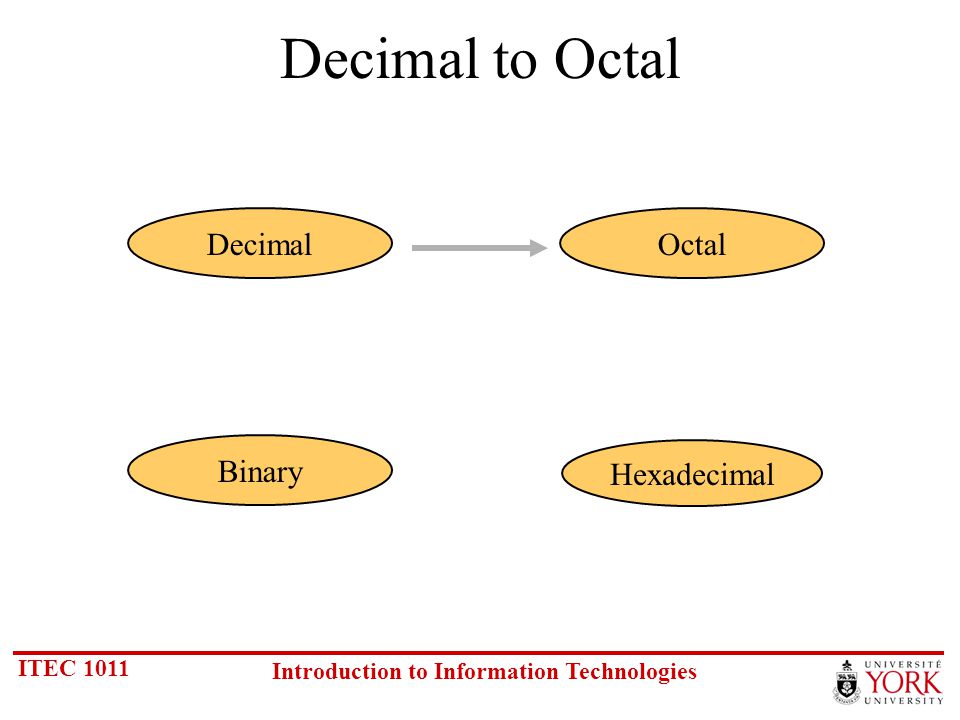 Decimal to Octal

Decimal

Octal

Binary

Hexadecimal

ITEC 1011

Introduction to Information Technologies

UNIVERSITÉ
YORK
UNIVERSITY